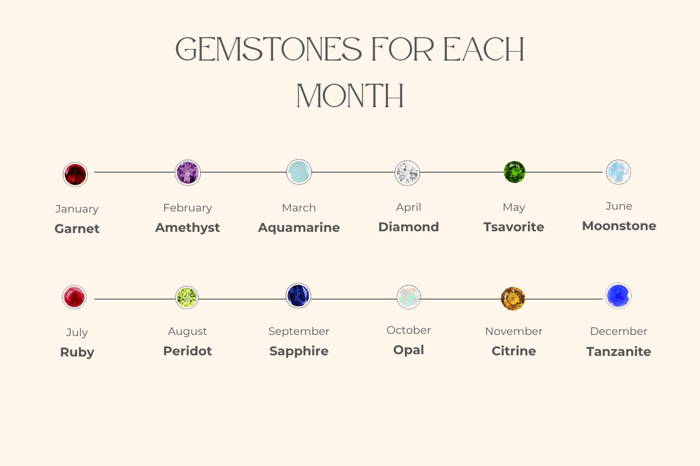 GEMSTONES FOR EACH MONTH

January
Garnet

February
Amethyst

March
Aquamarine

April
Diamond

May
Tsavorite

June
Moonstone

July
Ruby

August
Peridot

September
Sapphire

October
Opal

November
Citrine

December
Tanzanite